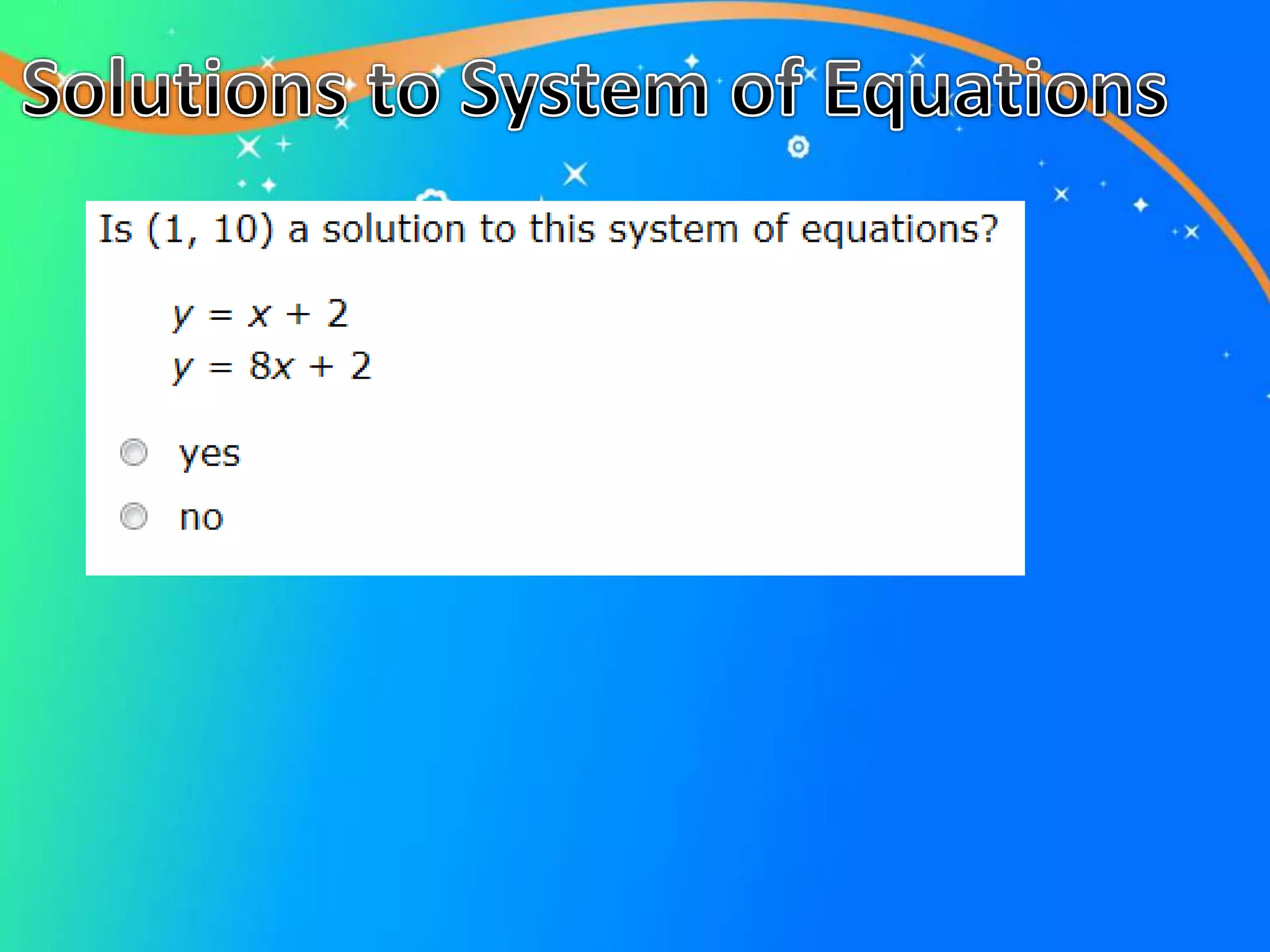 Solutions to System of Equations

Is (1, 10) a solution to this system of equations?

$y = x + 2$
$y = 8x + 2$

yes

no